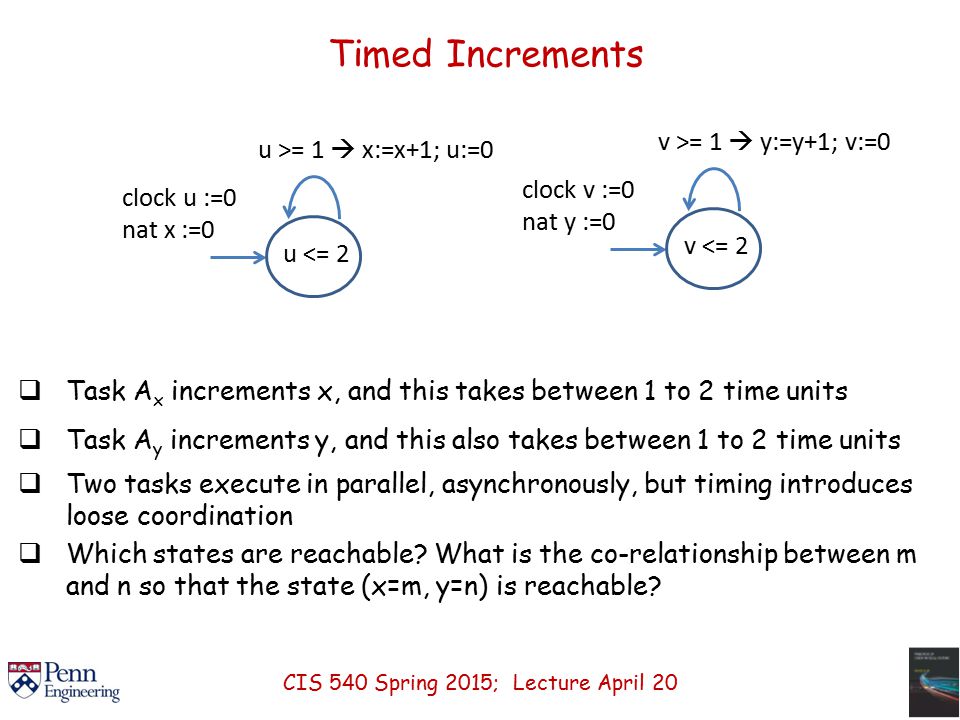 Timed Increments

u >= 1 → x:=x+1; u:=0

clock u :=0
nat x :=0

u <= 2

v >= 1 → y:=y+1; v:=0

clock v :=0
nat y :=0

v <= 2

❑ Task $A_x$ increments x, and this takes between 1 to 2 time units

❑ Task $A_y$ increments y, and this also takes between 1 to 2 time units

❑ Two tasks execute in parallel, asynchronously, but timing introduces loose coordination

❑ Which states are reachable? What is the co-relationship between m and n so that the state (x=m, y=n) is reachable?

Penn Engineering

CIS 540 Spring 2015; Lecture April 20